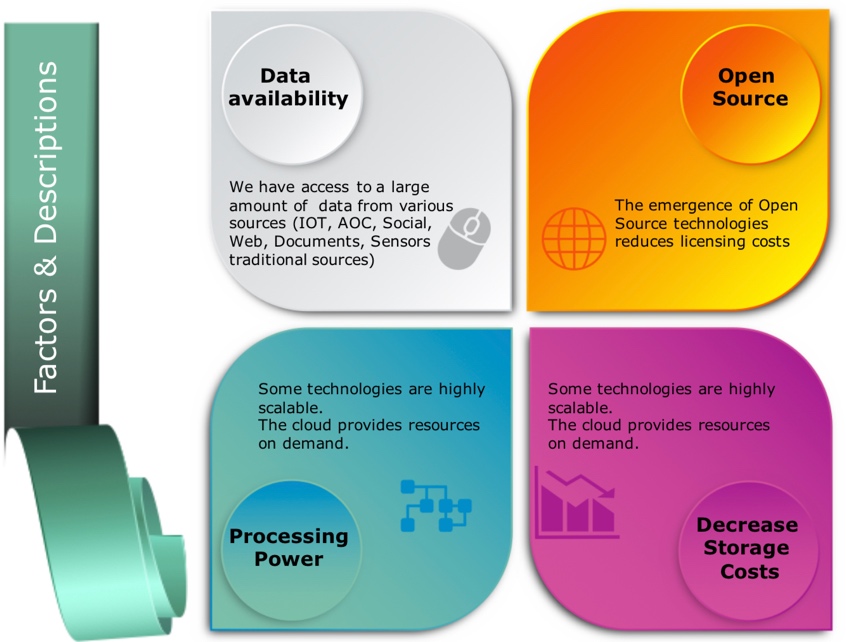 Factors & Descriptions

Data availability

We have access to a large amount of data from various sources (IOT, AOC, Social, Web, Documents, Sensors traditional sources)

Open Source

The emergence of Open Source technologies reduces licensing costs

Some technologies are highly scalable.
The cloud provides resources on demand.

Processing Power

Some technologies are highly scalable.
The cloud provides resources on demand.

Decrease Storage Costs